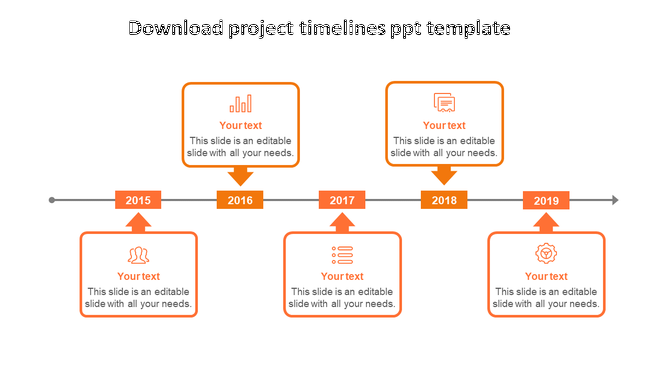 Download project timelines ppt template

Your text
This slide is an editable slide with all your needs.

Your text
This slide is an editable slide with all your needs.

2015

2016

2017

2018

2019

Your text
This slide is an editable slide with all your needs.

Your text
This slide is an editable slide with all your needs.

Your text
This slide is an editable slide with all your needs.